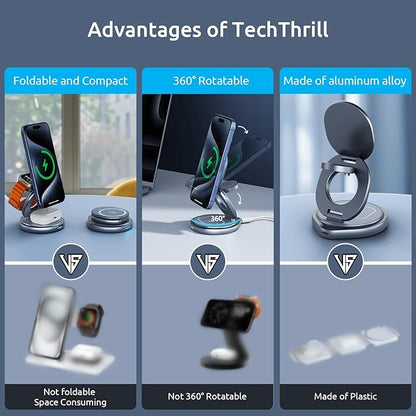 Advantages of TechThrill

Foldable and Compact

VS

Not foldable
Space Consuming

360° Rotatable

360°

VS

Not 360° Rotatable

Made of aluminum alloy

VS

Made of Plastic